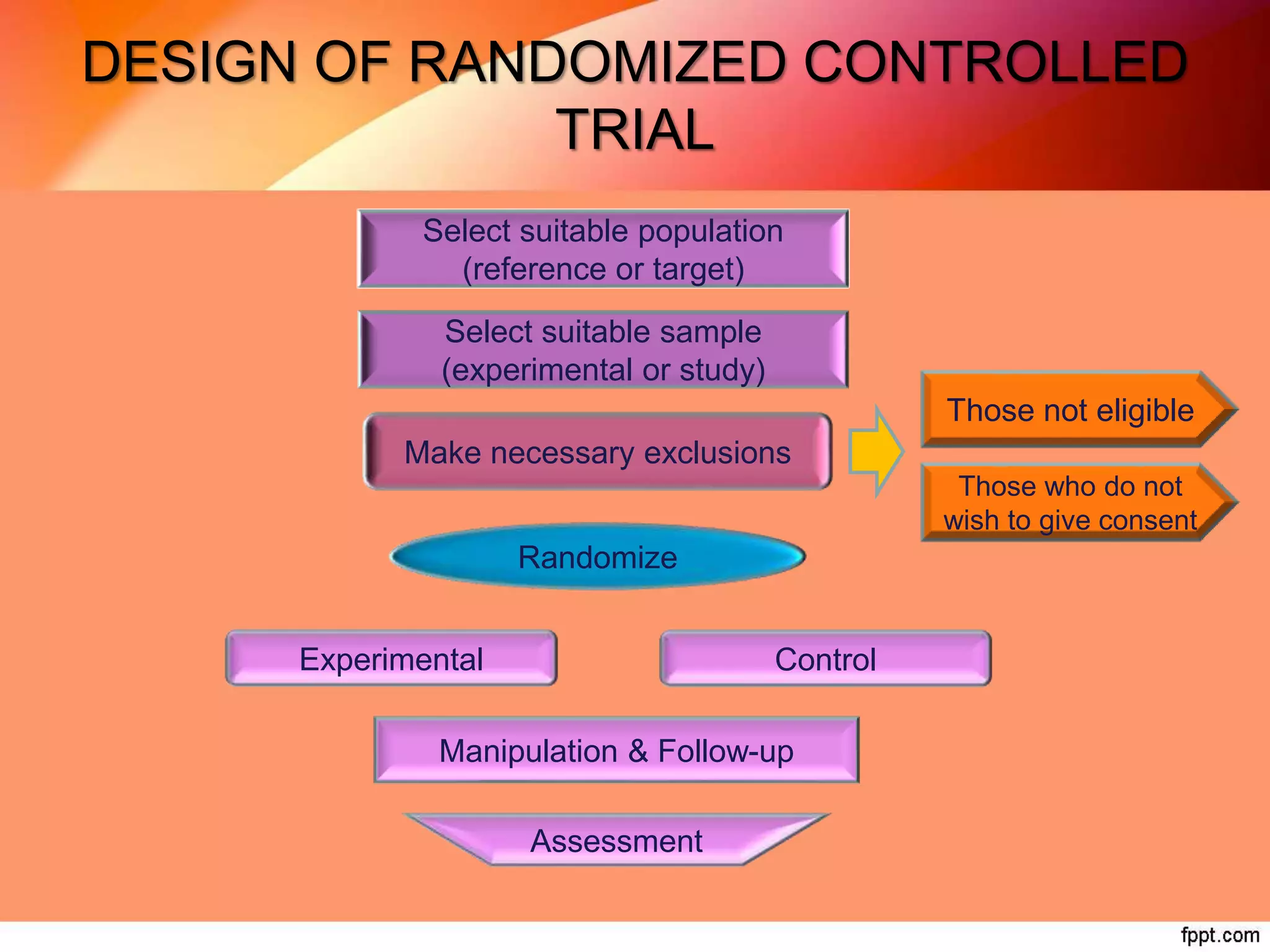 DESIGN OF RANDOMIZED CONTROLLED TRIAL

Select suitable population (reference or target)

Select suitable sample (experimental or study)

Make necessary exclusions

Those not eligible

Those who do not wish to give consent

Randomize

Experimental

Control

Manipulation & Follow-up

Assessment

fppt.com